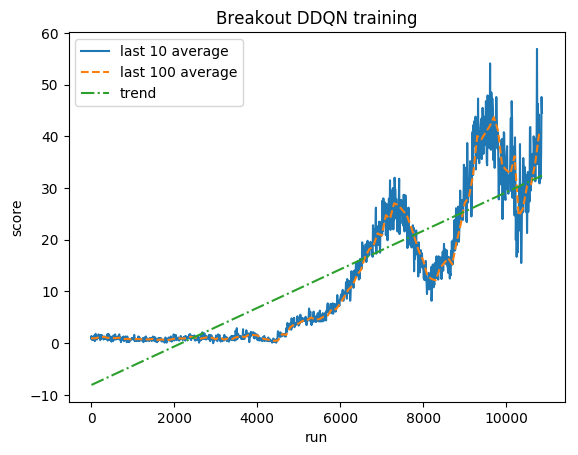 Breakout DDQN training

last 10 average
last 100 average
trend

score

60
50
40
30
20
10
0
−10

0
2000
4000
6000
8000
10000

run